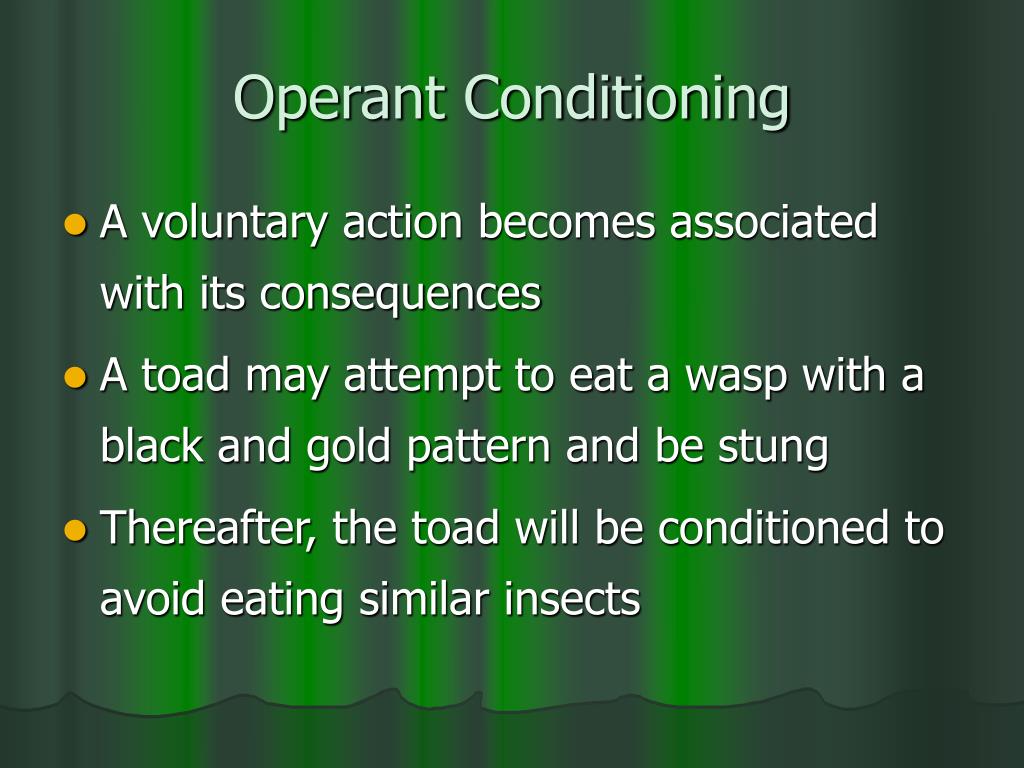 Operant Conditioning

- A voluntary action becomes associated with its consequences
- A toad may attempt to eat a wasp with a black and gold pattern and be stung
- Thereafter, the toad will be conditioned to avoid eating similar insects